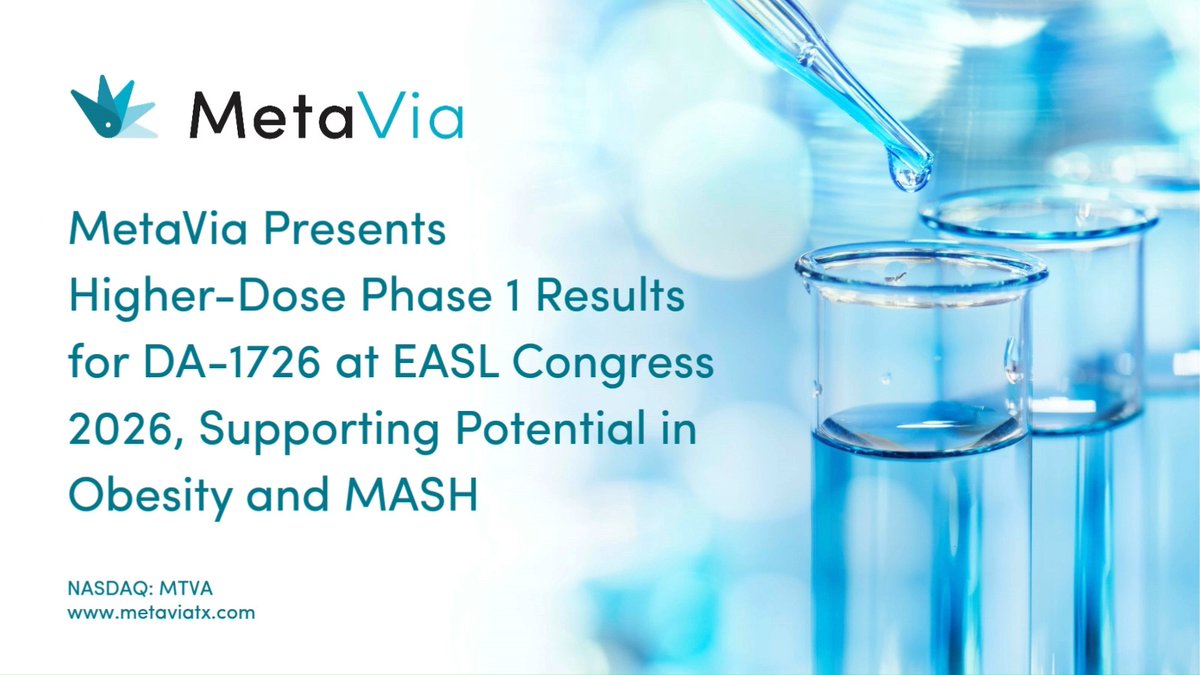 MetaVia

MetaVia Presents Higher-Dose Phase 1 Results for DA-1726 at EASL Congress 2026, Supporting Potential in Obesity and MASH

NASDAQ: MTVA
www.metaviatx.com